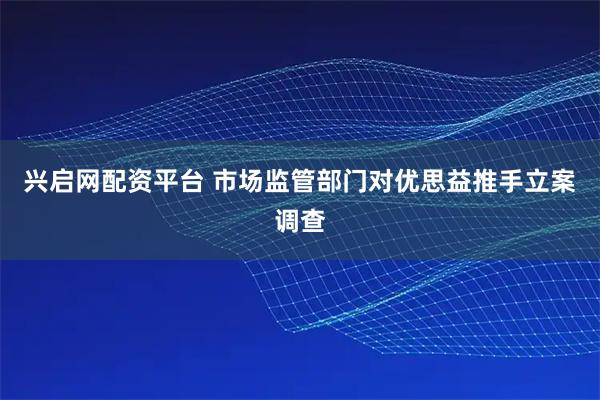 兴启网配资平台 市场监管部门对优思益推手立案调查